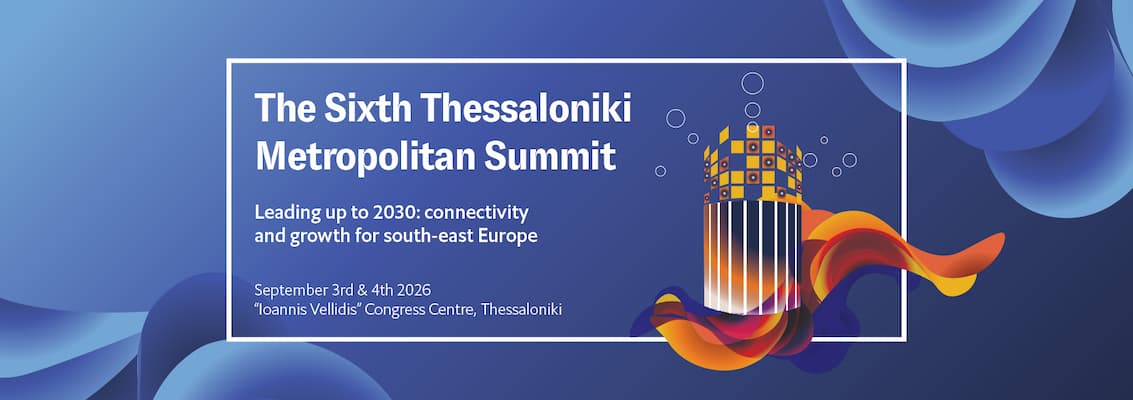 The Sixth Thessaloniki Metropolitan Summit

Leading up to 2030: connectivity and growth for south-east Europe

September 3rd & 4th 2026
"Ioannis Vellidis" Congress Centre, Thessaloniki